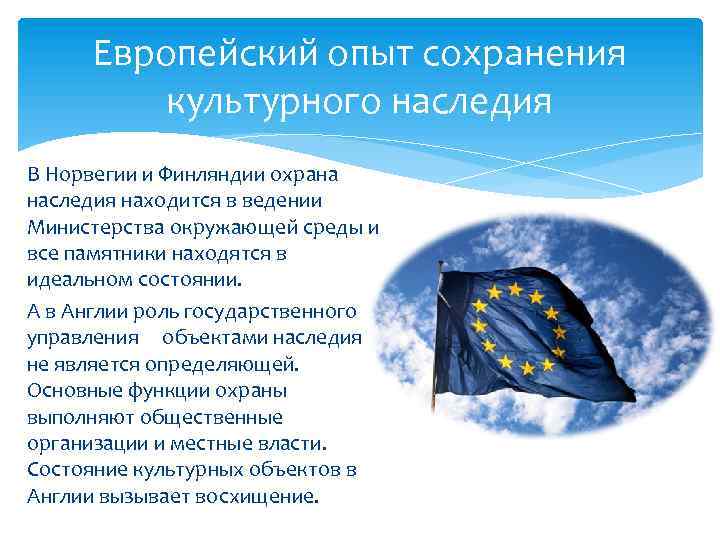 Европейский опыт сохранения культурного наследия

В Норвегии и Финляндии охрана наследия находится в ведении Министерства окружающей среды и все памятники находятся в идеальном состоянии.

А в Англии роль государственного управления объектами наследия не является определяющей. Основные функции охраны выполняют общественные организации и местные власти. Состояние культурных объектов в Англии вызывает восхищение.